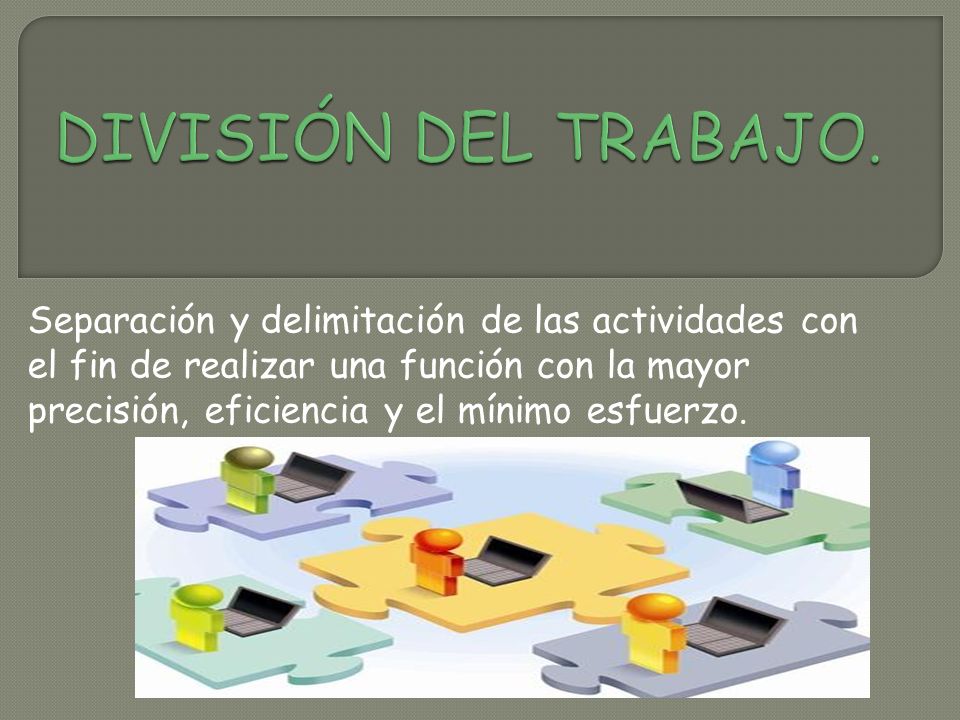 DIVISIÓN DEL TRABAJO.

Separación y delimitación de las actividades con el fin de realizar una función con la mayor precisión, eficiencia y el mínimo esfuerzo.